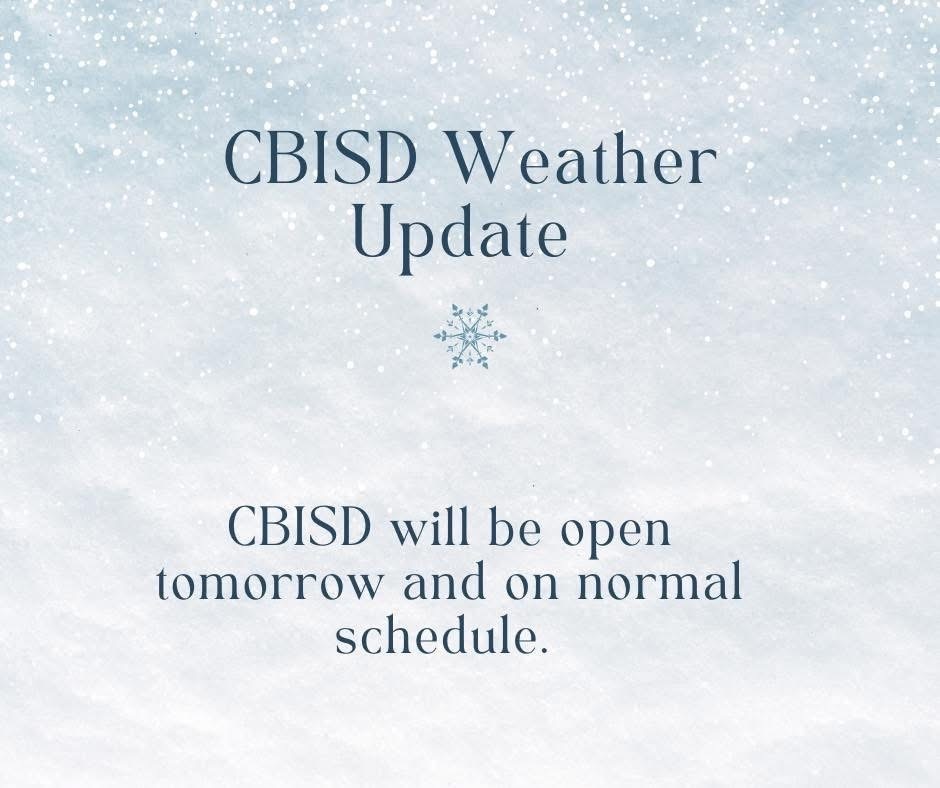 CBISD Weather Update

CBISD will be open tomorrow and on normal schedule.